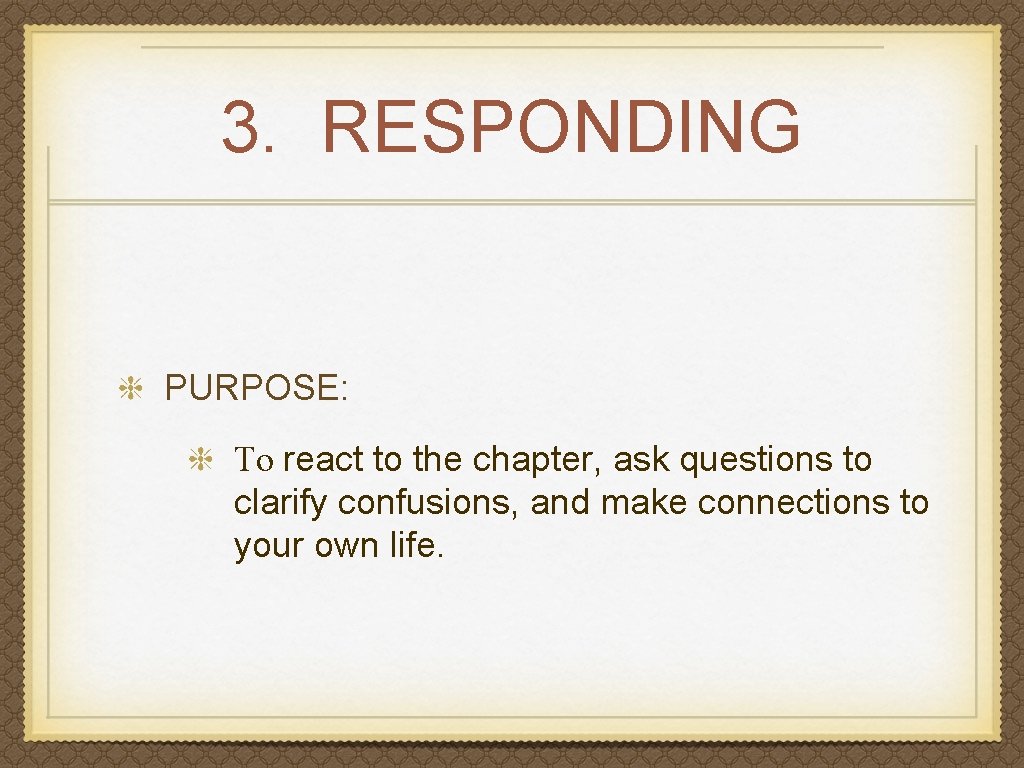 3. RESPONDING

PURPOSE:

To react to the chapter, ask questions to clarify confusions, and make connections to your own life.